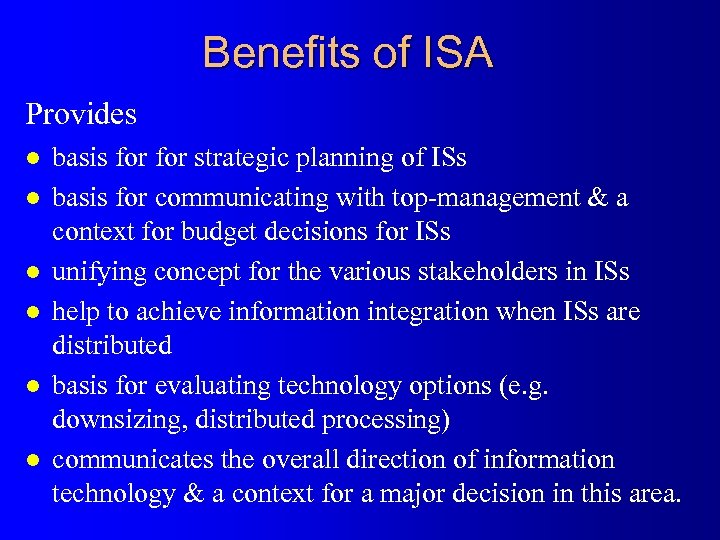 Benefits of ISA

Provides

- basis for for strategic planning of ISs
- basis for communicating with top-management & a context for budget decisions for ISs
- unifying concept for the various stakeholders in ISs
- help to achieve information integration when ISs are distributed
- basis for evaluating technology options (e.g. downsizing, distributed processing)
- communicates the overall direction of information technology & a context for a major decision in this area.